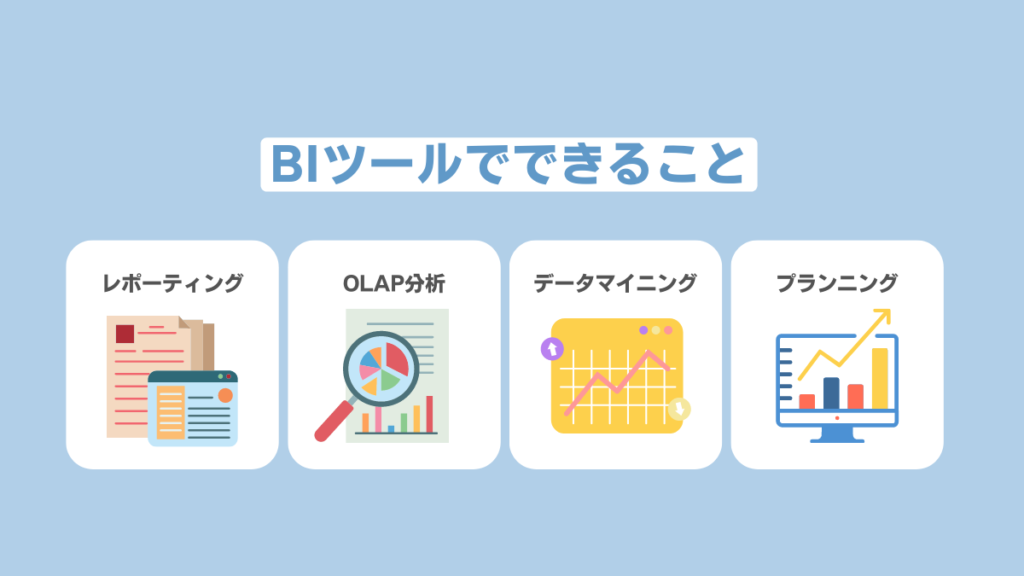 BIツールでできること

レポーティング

OLAP分析

データマイニング

プランニング